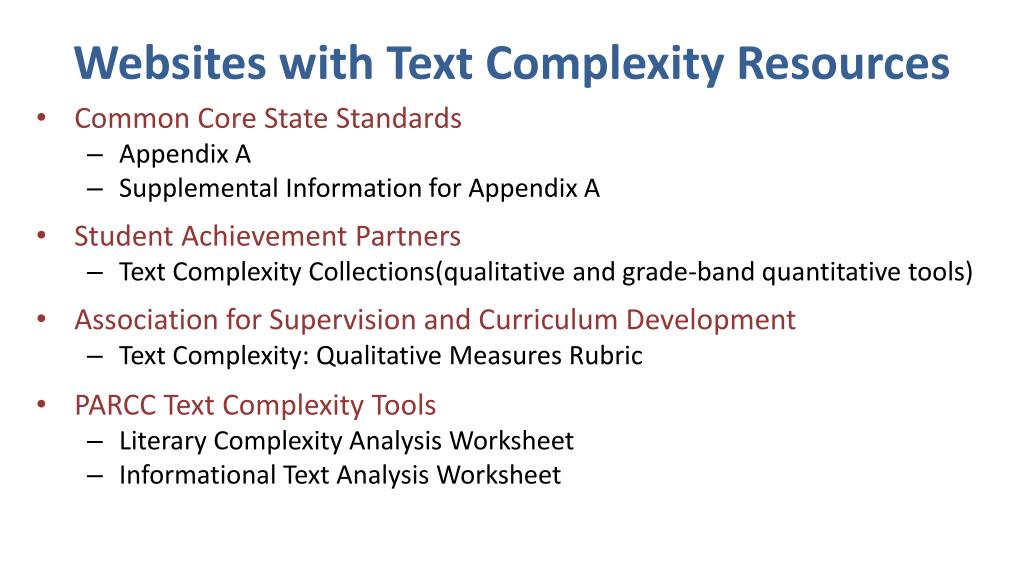 Websites with Text Complexity Resources

• Common Core State Standards
– Appendix A
– Supplemental Information for Appendix A

• Student Achievement Partners
– Text Complexity Collections(qualitative and grade-band quantitative tools)

• Association for Supervision and Curriculum Development
– Text Complexity: Qualitative Measures Rubric

• PARCC Text Complexity Tools
– Literary Complexity Analysis Worksheet
– Informational Text Analysis Worksheet